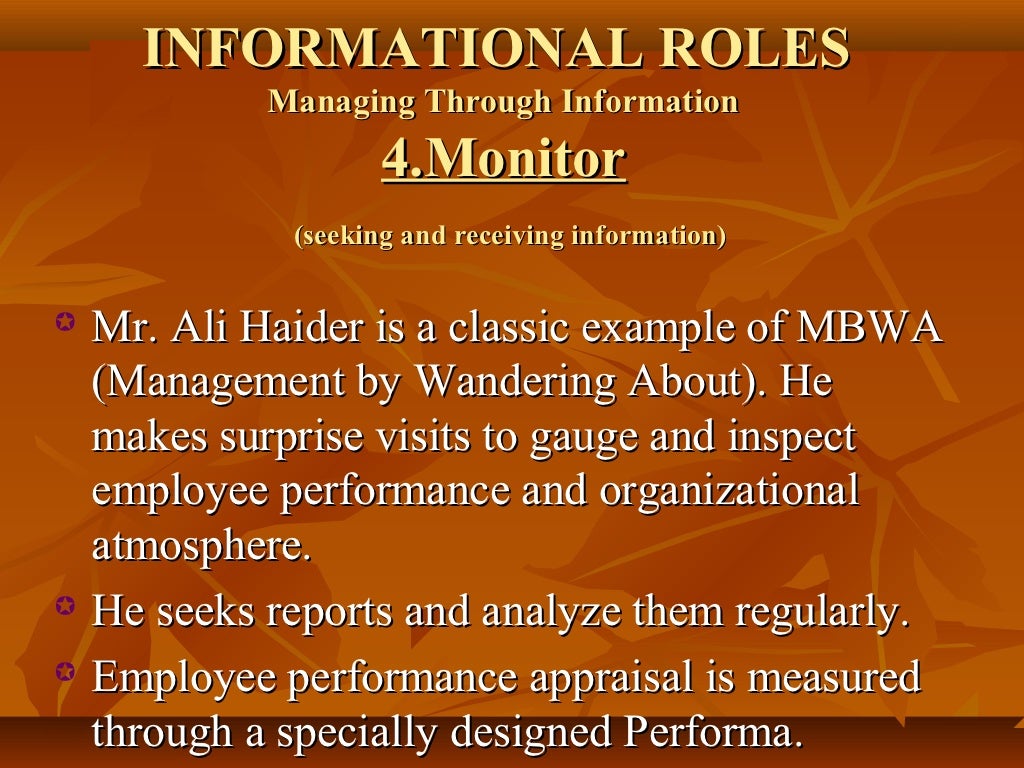 INFORMATIONAL ROLES
Managing Through Information
4.Monitor

(seeking and receiving information)

Mr. Ali Haider is a classic example of MBWA (Management by Wandering About). He makes surprise visits to gauge and inspect employee performance and organizational atmosphere.

He seeks reports and analyze them regularly.

Employee performance appraisal is measured through a specially designed Performa.